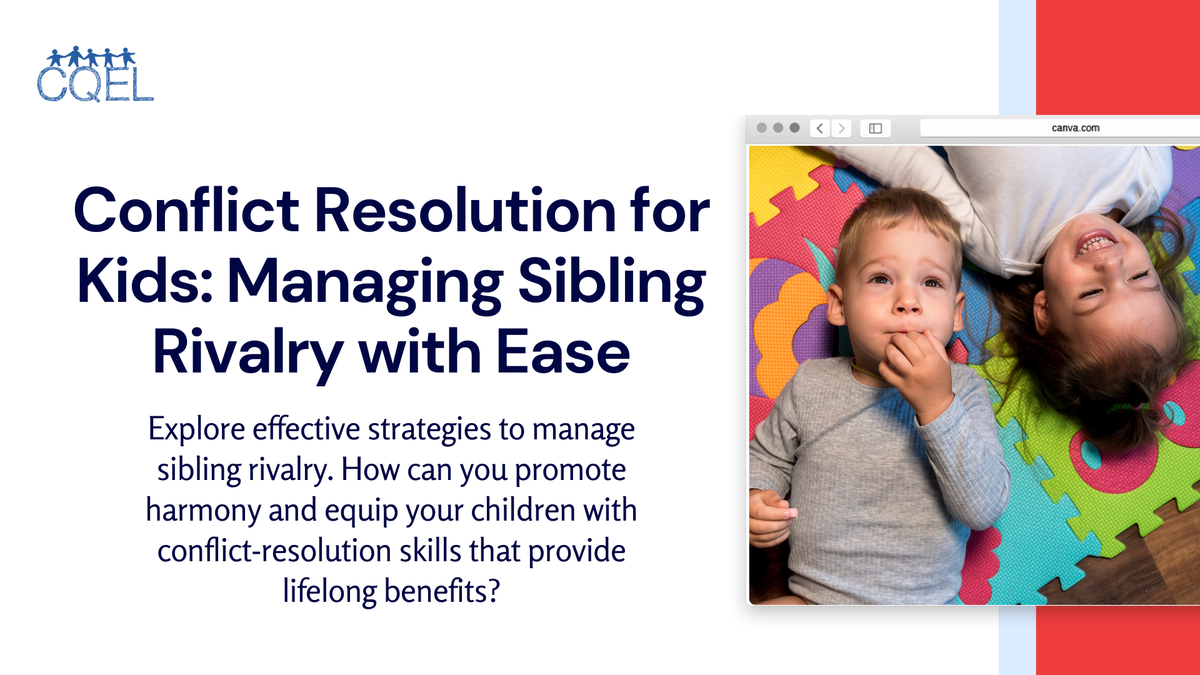 CQEL

Conflict Resolution for Kids: Managing Sibling Rivalry with Ease

Explore effective strategies to manage sibling rivalry. How can you promote harmony and equip your children with conflict-resolution skills that provide lifelong benefits?

canva.com